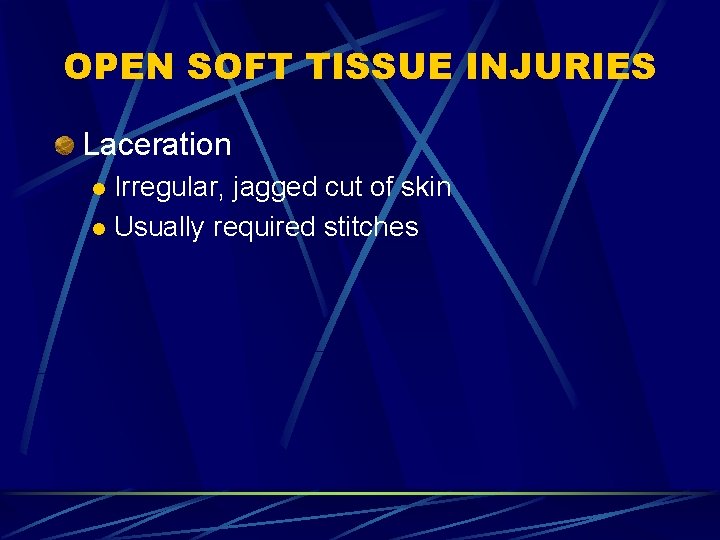 OPEN SOFT TISSUE INJURIES

Laceration

Irregular, jagged cut of skin

Usually required stitches